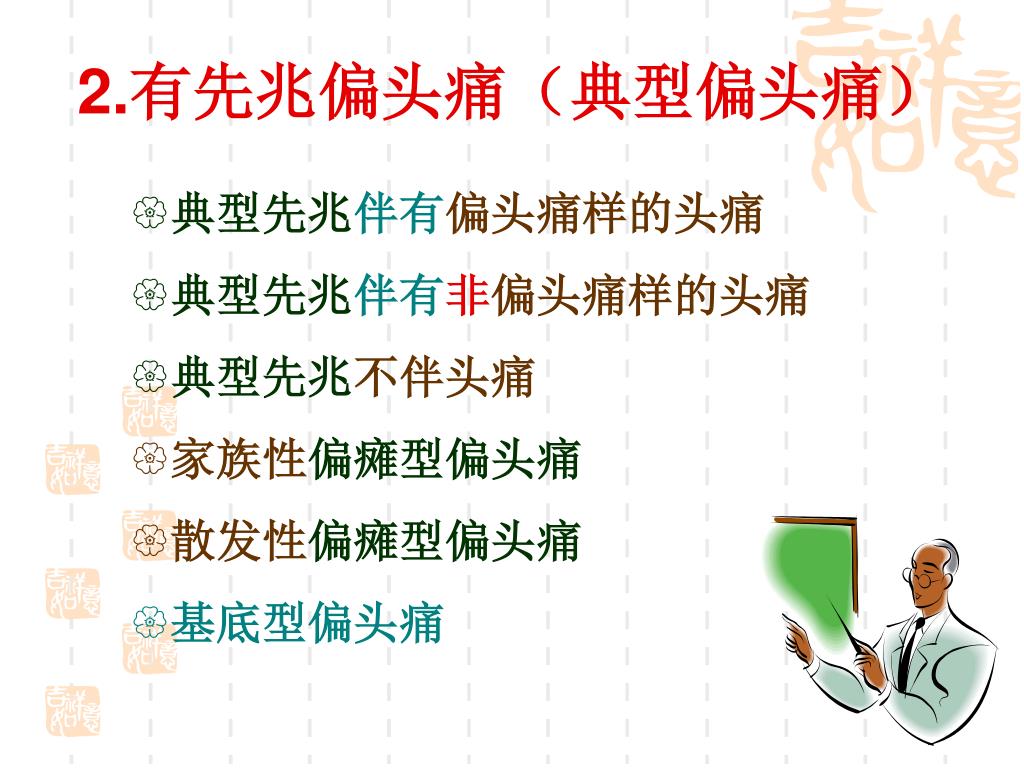 2.有先兆偏头痛（典型偏头痛）

典型先兆伴有偏头痛样的头痛

典型先兆伴有非偏头痛样的头痛

典型先兆不伴头痛

家族性偏瘫型偏头痛

散发性偏瘫型偏头痛

基底型偏头痛